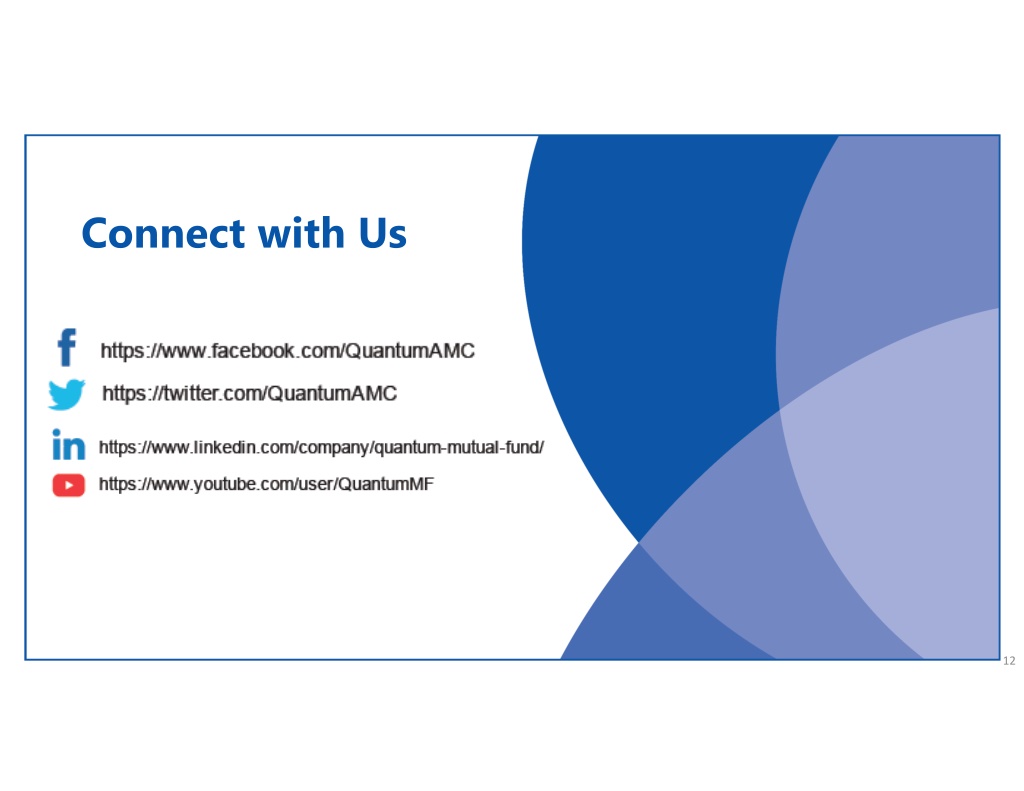 Connect with Us

https://www.facebook.com/QuantumAMC

https://twitter.com/QuantumAMC

https://www.linkedin.com/company/quantum-mutual-fund/

https://www.youtube.com/user/QuantumMF

12